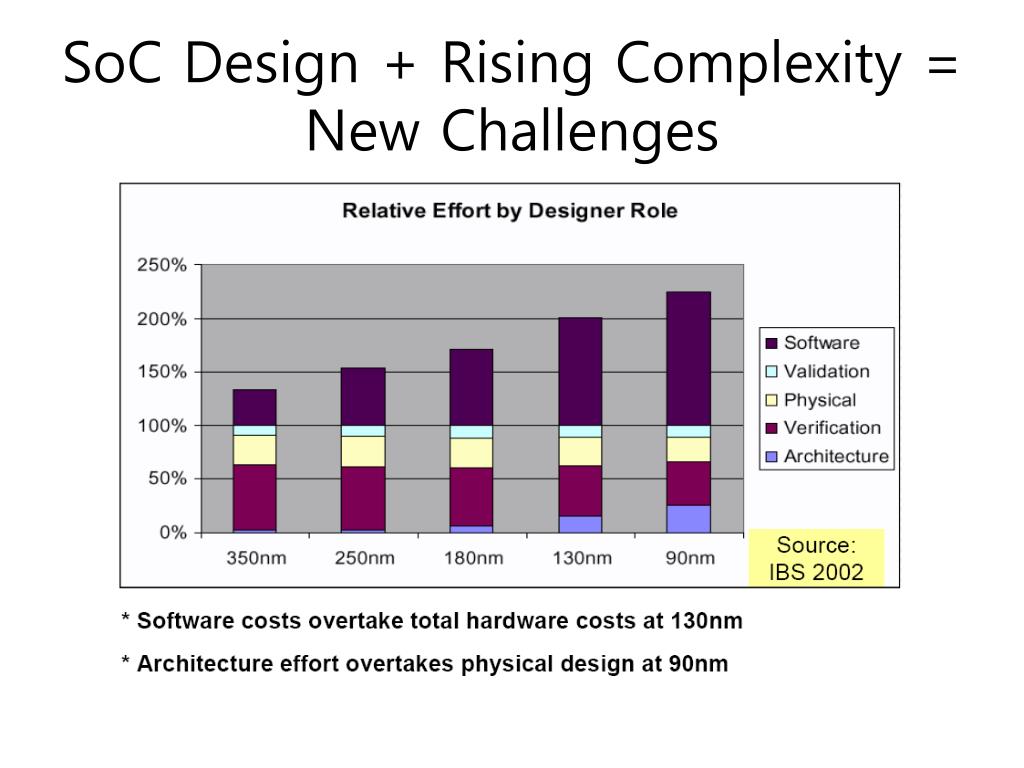 SoC Design + Rising Complexity = New Challenges

Relative Effort by Designer Role

250%
200%
150%
100%
50%
0%

350nm 250nm 180nm 130nm 90nm

Software
Validation
Physical
Verification
Architecture

Source: IBS 2002

* Software costs overtake total hardware costs at 130nm

* Architecture effort overtakes physical design at 90nm